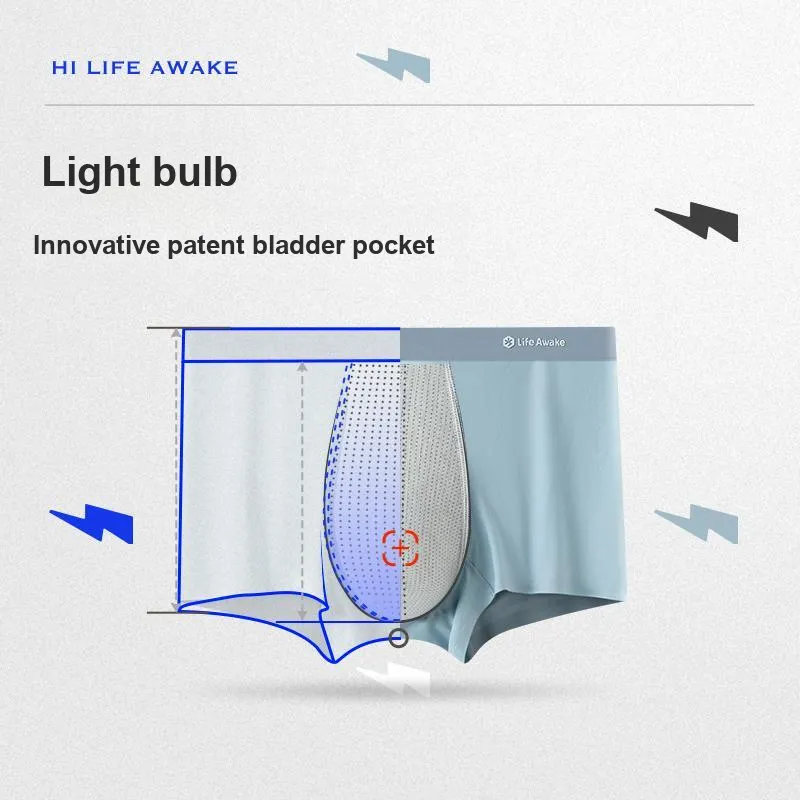 HI LIFE AWAKE

Light bulb

Innovative patent bladder pocket

Life Awake